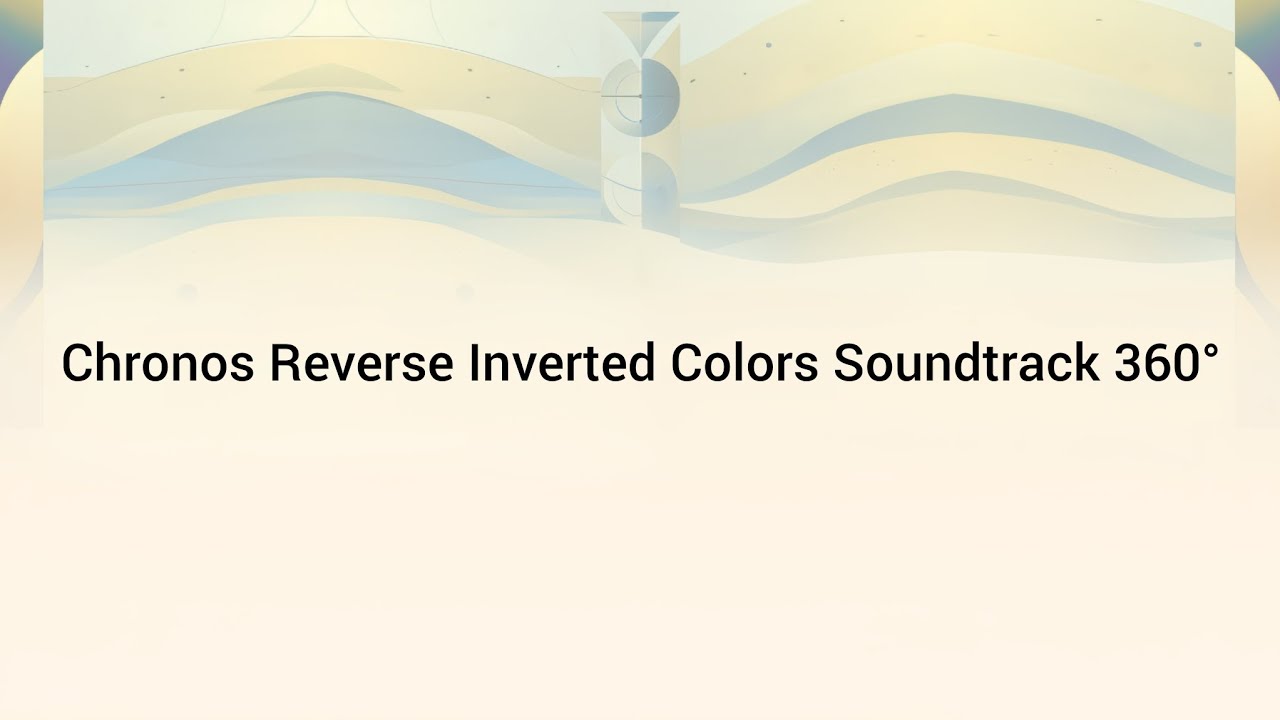 Chronos Reverse Inverted Colors Soundtrack 360°